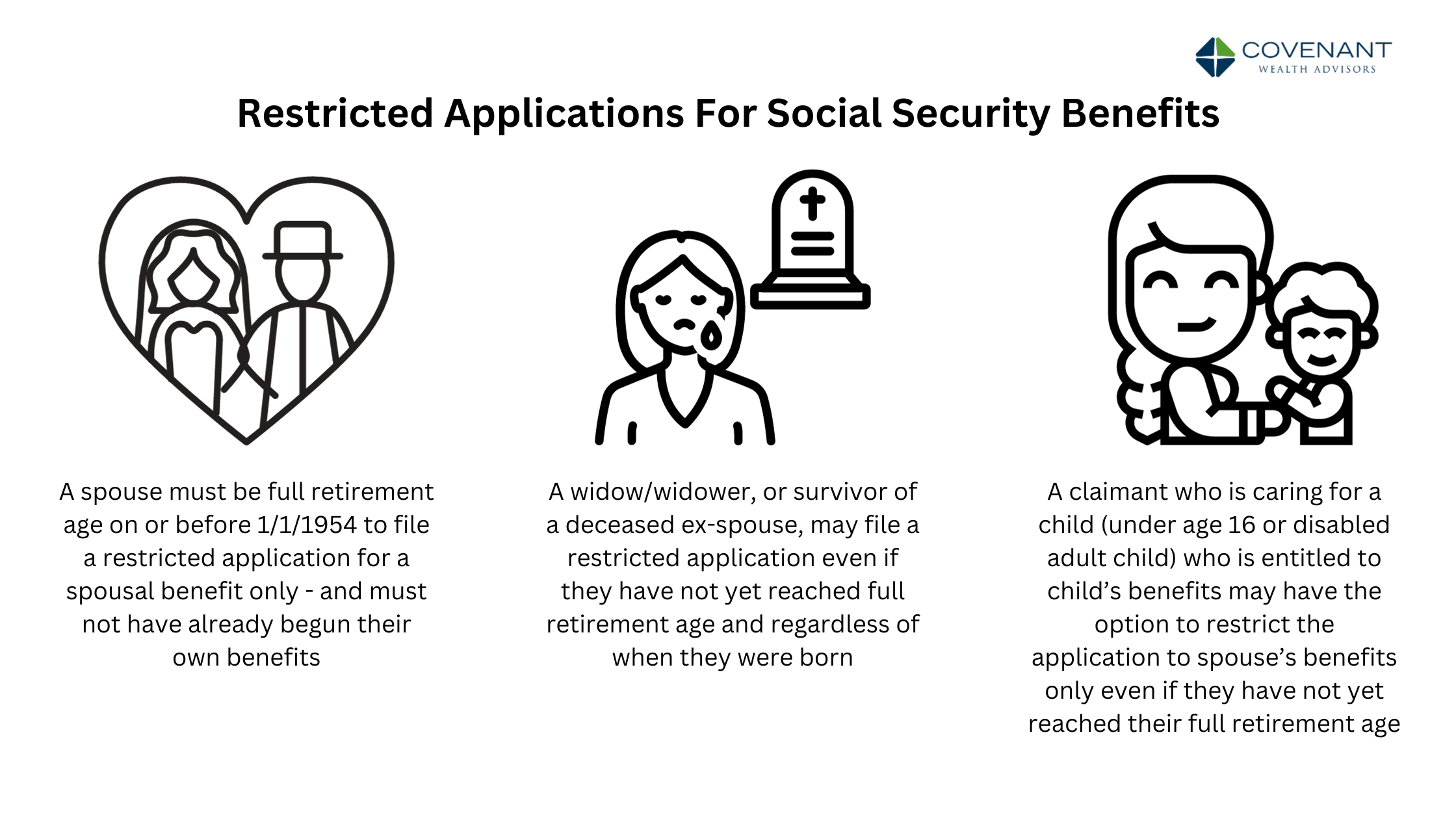 COVENANT
WEALTH ADVISORS

Restricted Applications For Social Security Benefits

A spouse must be full retirement age on or before 1/1/1954 to file a restricted application for a spousal benefit only - and must not have already begun their own benefits

A widow/widower, or survivor of a deceased ex-spouse, may file a restricted application even if they have not yet reached full retirement age and regardless of when they were born

A claimant who is caring for a child (under age 16 or disabled adult child) who is entitled to child's benefits may have the option to restrict the application to spouse's benefits only even if they have not yet reached their full retirement age